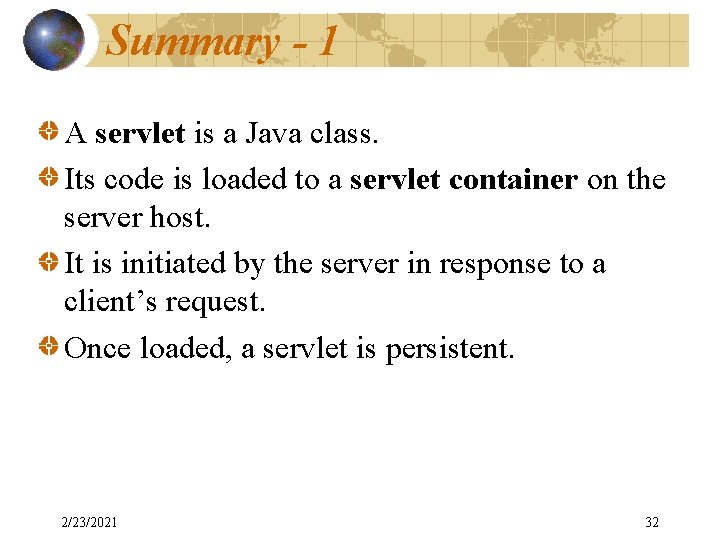 Summary - 1

A servlet is a Java class.

Its code is loaded to a servlet container on the server host.

It is initiated by the server in response to a client's request.

Once loaded, a servlet is persistent.

2/23/2021

32